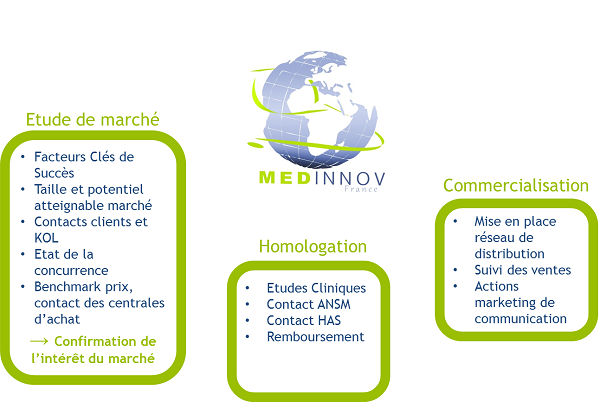 MEDINNOV
France

Etude de marché

• Facteurs Clés de Succès
• Taille et potentiel atteignable marché
• Contacts clients et KOL
• Etat de la concurrence
• Benchmark prix, contact des centrales d'achat

→ Confirmation de l'intérêt du marché

Homologation

• Etudes Cliniques
• Contact ANSM
• Contact HAS
• Remboursement

Commercialisation

• Mise en place réseau de distribution
• Suivi des ventes
• Actions marketing de communication